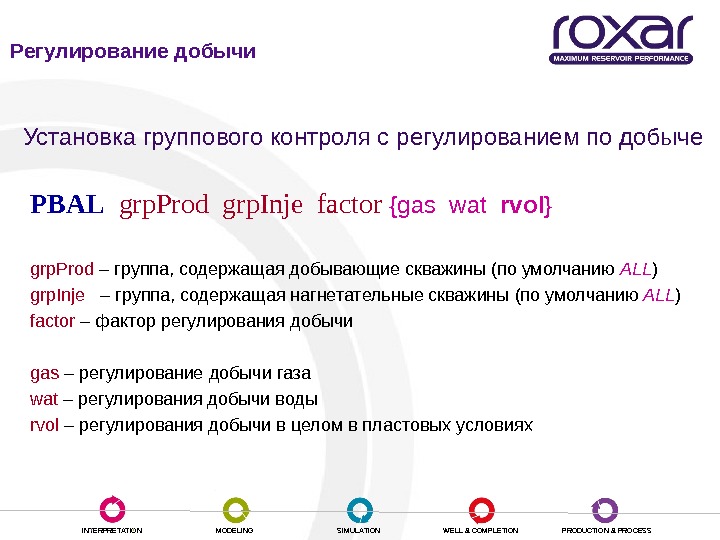 Регулирование добычи

roxar
MAXIMUM RESERVOIR PERFORMANCE

Установка группового контроля с регулированием по добыче

PBAL grpProd grpInje factor {gas wat rvol}

grpProd – группа, содержащая добывающие скважины (по умолчанию ALL)
grpInje – группа, содержащая нагнетательные скважины (по умолчанию ALL)
factor – фактор регулирования добычи

gas – регулирование добычи газа
wat – регулирования добычи воды
rvol – регулирования добычи в целом в пластовых условиях

INTERPRETATION MODELING SIMULATION WELL & COMPLETION PRODUCTION & PROCESS